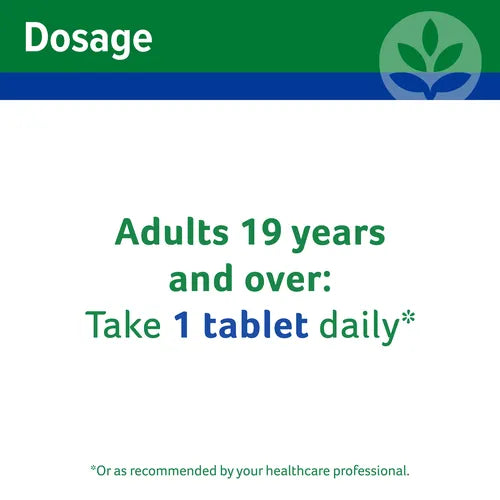 Dosage

Adults 19 years and over:
Take 1 tablet daily*

*Or as recommended by your healthcare professional.